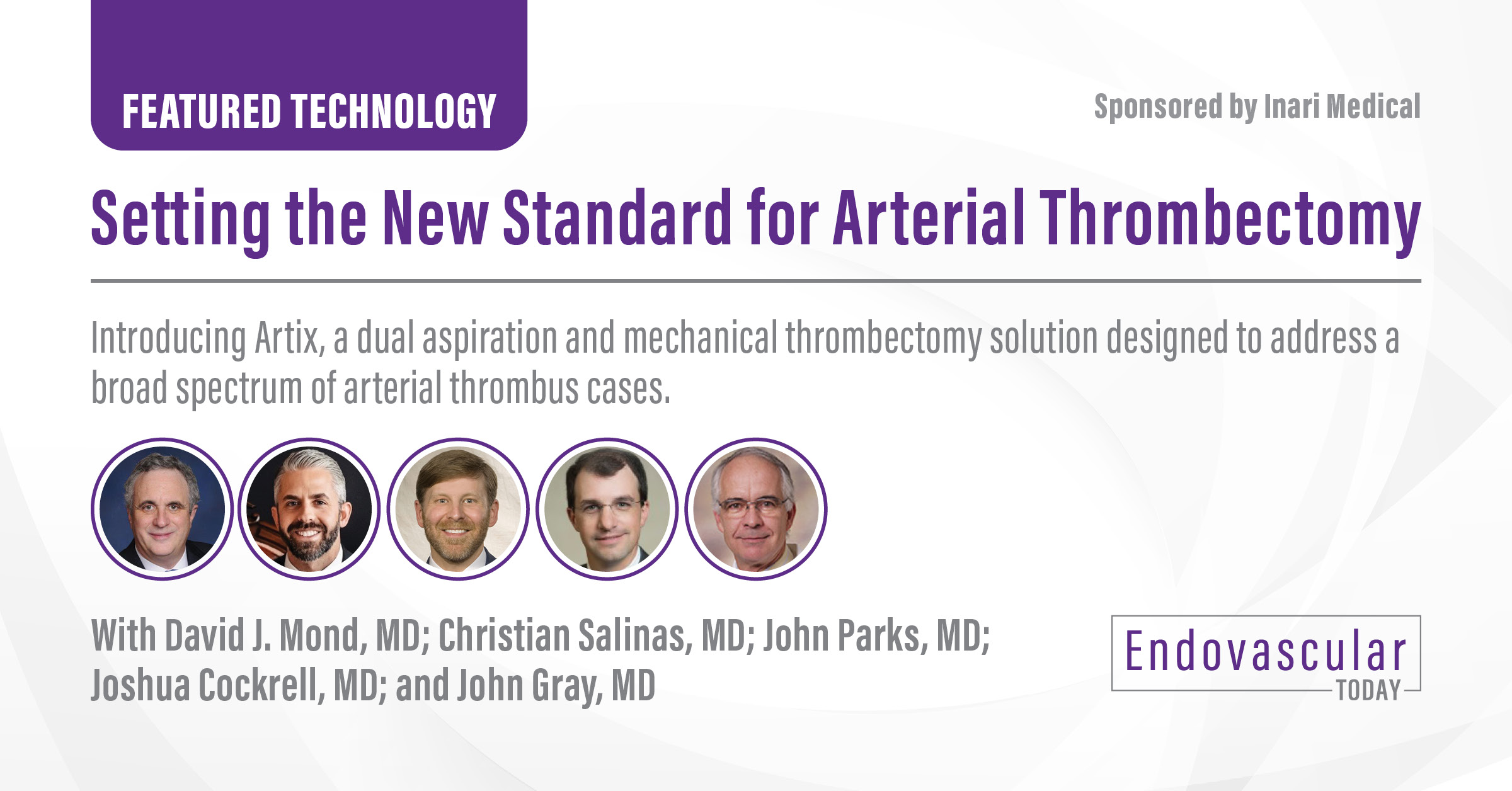 FEATURED TECHNOLOGY

Sponsored by Inari Medical

Setting the New Standard for Arterial Thrombectomy

Introducing Artix, a dual aspiration and mechanical thrombectomy solution designed to address a broad spectrum of arterial thrombus cases.

With David J. Mond, MD; Christian Salinas, MD; John Parks, MD; Joshua Cockrell, MD; and John Gray, MD

Endovascular TODAY